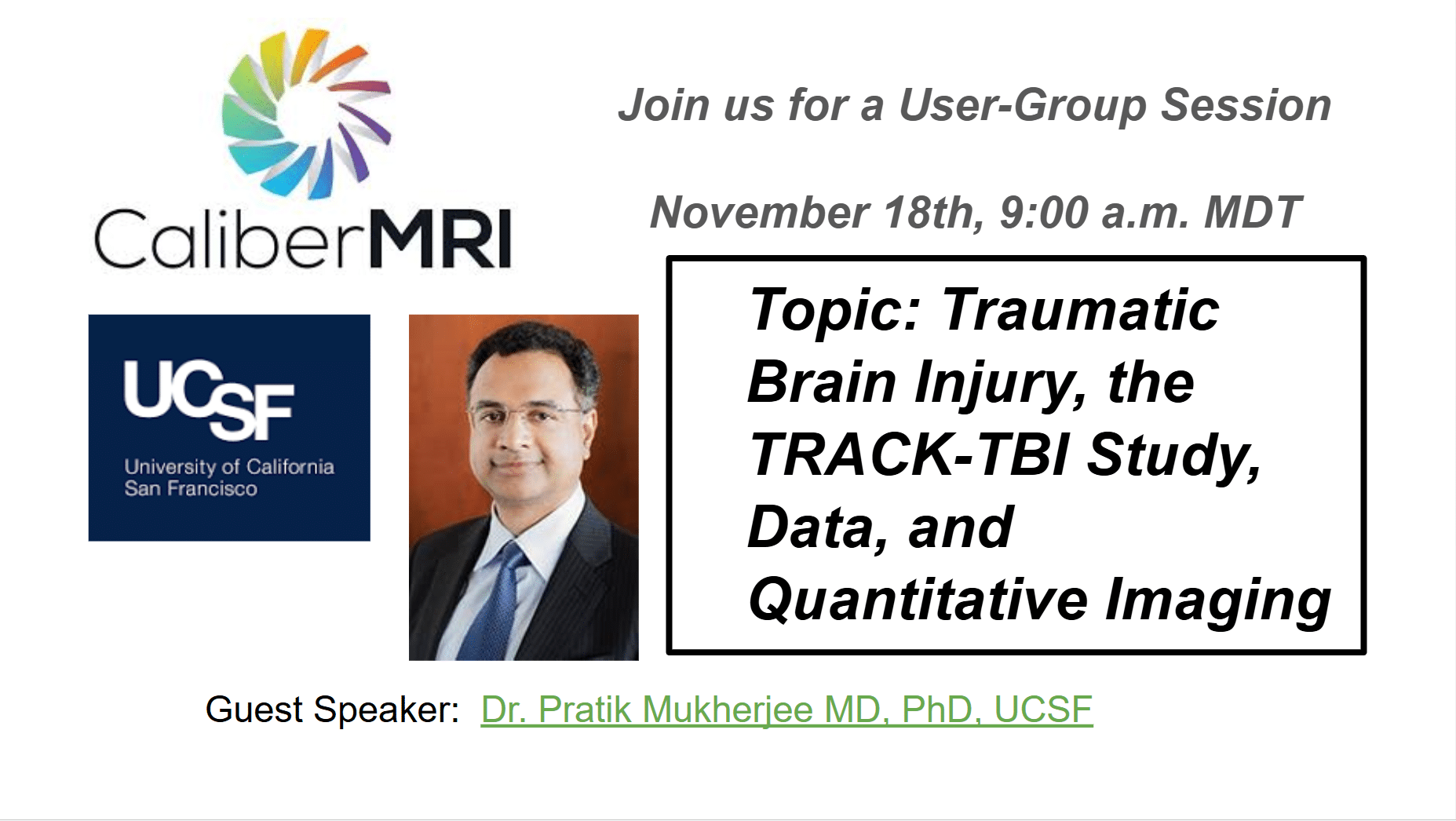 CaliberMRI

Join us for a User-Group Session

November 18th, 9:00 a.m. MDT

UCSF
University of California San Francisco

Topic: Traumatic Brain Injury, the TRACK-TBI Study, Data, and Quantitative Imaging

Guest Speaker: Dr. Pratik Mukherjee MD, PhD, UCSF